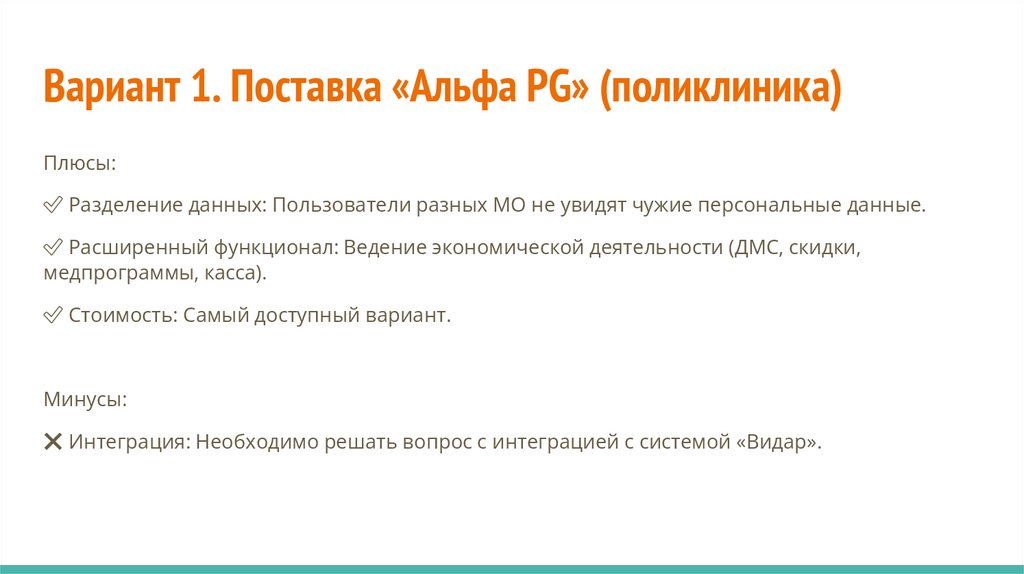 Вариант 1. Поставка «Альфа PG» (поликлиника)

Плюсы:

✅ Разделение данных: Пользователи разных МО не увидят чужие персональные данные.

✅ Расширенный функционал: Ведение экономической деятельности (ДМС, скидки, медпрограммы, касса).

✅ Стоимость: Самый доступный вариант.

Минусы:

❌ Интеграция: Необходимо решать вопрос с интеграцией с системой «Видар».